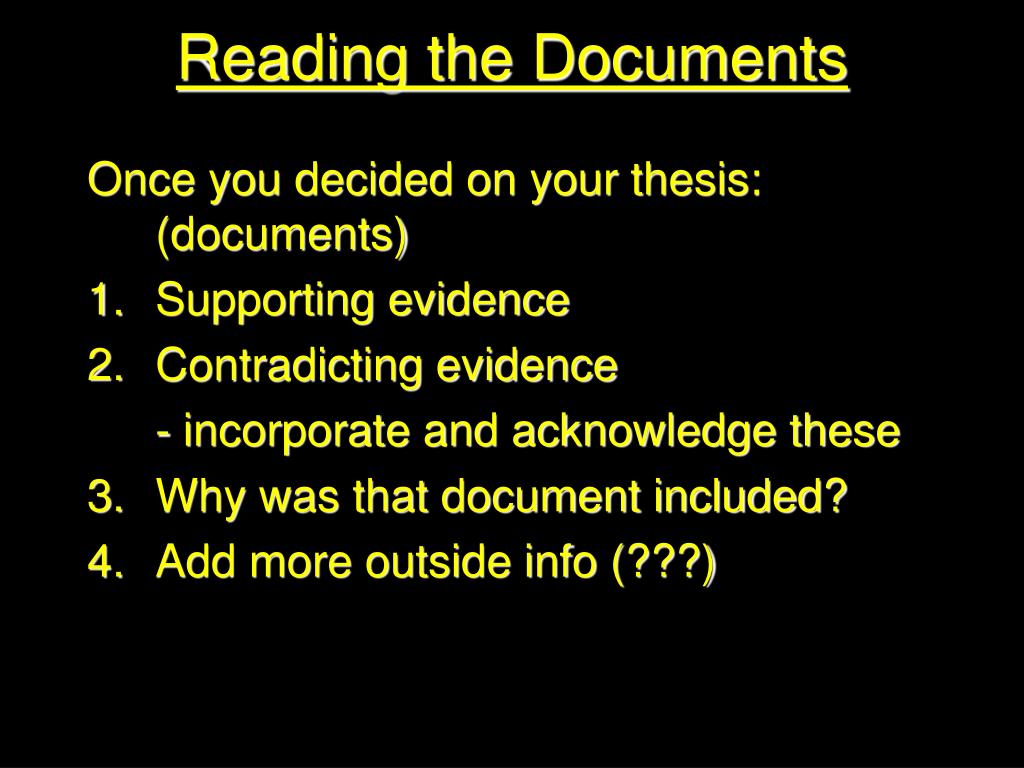 Reading the Documents

Once you decided on your thesis: (documents)

1. Supporting evidence
2. Contradicting evidence
 - incorporate and acknowledge these
3. Why was that document included?
4. Add more outside info (???)